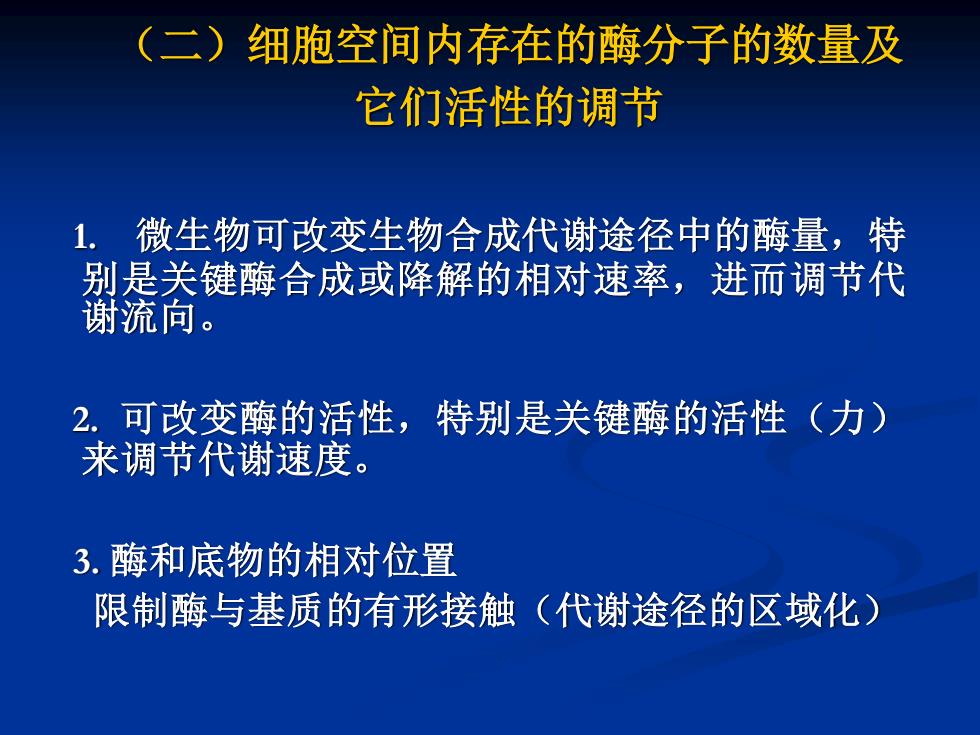 （二）细胞空间内存在的酶分子的数量及它们活性的调节

1.　微生物可改变生物合成代谢途径中的酶量，特别是关键酶合成或降解的相对速率，进而调节代谢流向。

2. 可改变酶的活性，特别是关键酶的活性（力）来调节代谢速度。

3. 酶和底物的相对位置

限制酶与基质的有形接触（代谢途径的区域化）